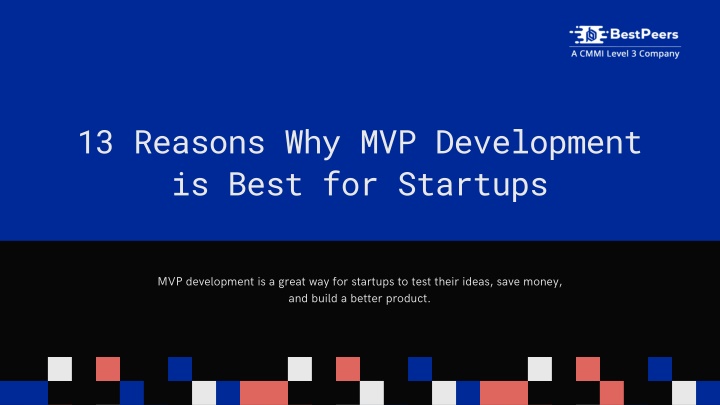 BestPeers
A CMMI Level 3 Company

13 Reasons Why MVP Development is Best for Startups

MVP development is a great way for startups to test their ideas, save money, and build a better product.